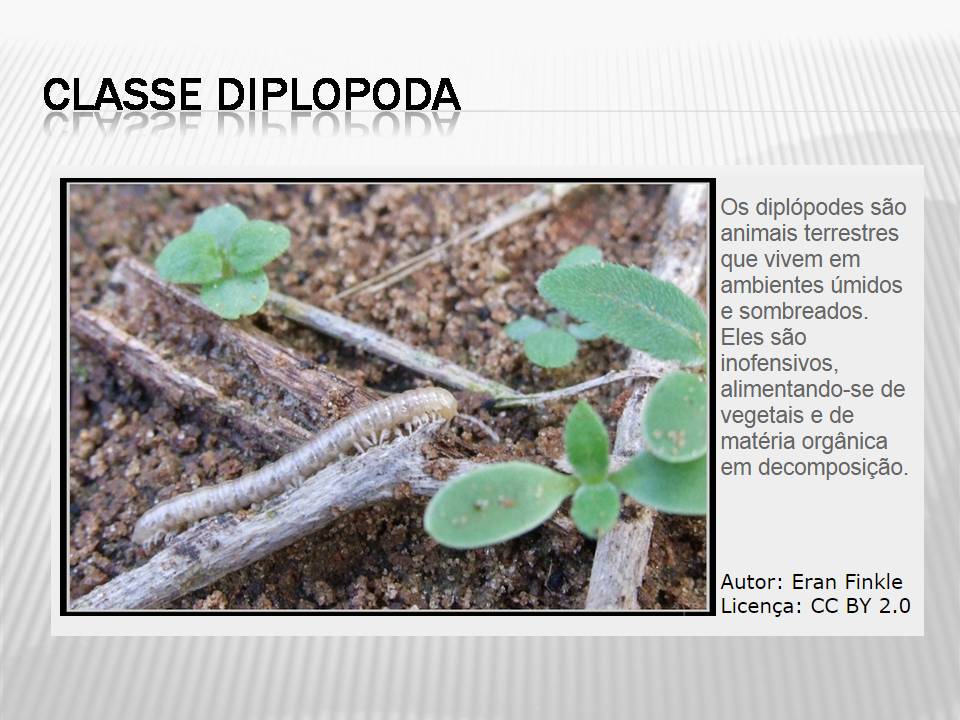 CLASSE DIPLOPODA

Os diplópodes são animais terrestres que vivem em ambientes úmidos e sombreados. Eles são inofensivos, alimentando-se de vegetais e de matéria orgânica em decomposição.

Autor: Eran Finkle
Licença: CC BY 2.0